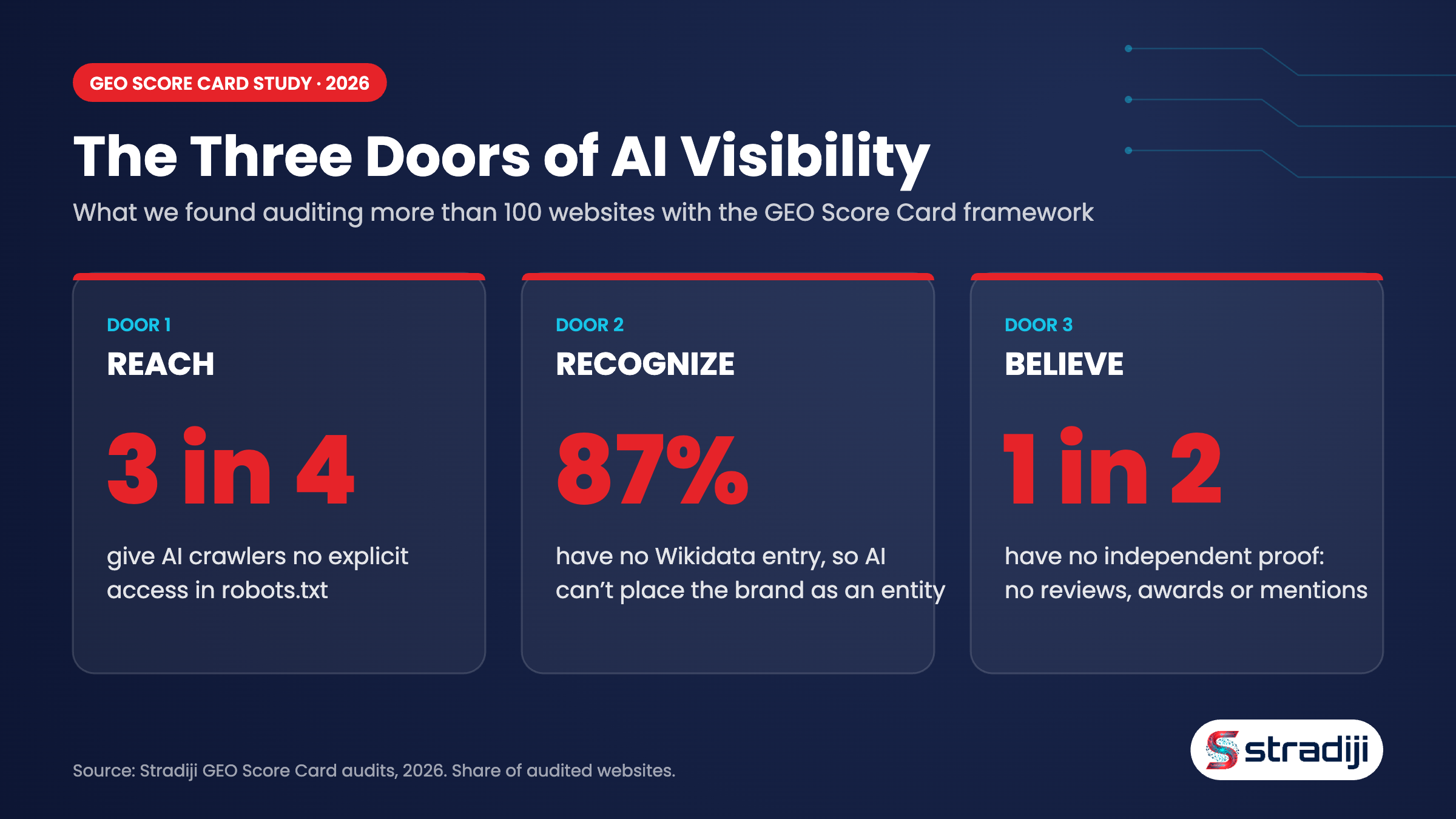 GEO SCORE CARD STUDY · 2026

The Three Doors of AI Visibility

What we found auditing more than 100 websites with the GEO Score Card framework

DOOR 1

REACH

3 in 4

give AI crawlers no explicit access in robots.txt

DOOR 2

RECOGNIZE

87%

have no Wikidata entry, so AI can't place the brand as an entity

DOOR 3

BELIEVE

1 in 2

have no independent proof: no reviews, awards or mentions

Source: Stradiji GEO Score Card audits, 2026. Share of audited websites.

stradiji